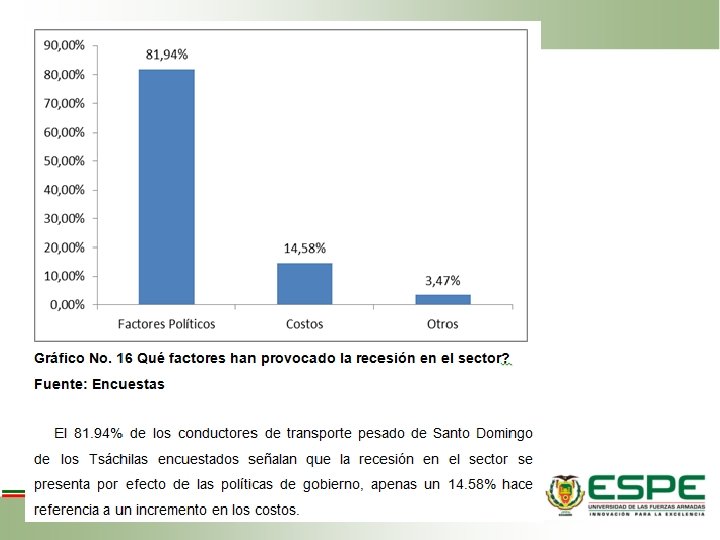 90,00%
80,00%
70,00%
60,00%
50,00%
40,00%
30,00%
20,00%
10,00%
0,00%

81,94%
14,58%
3,47%

Factores Políticos
Costos
Otros

Gráfico No. 16 Qué factores han provocado la recesión en el sector?
Fuente: Encuestas

El 81.94% de los conductores de transporte pesado de Santo Domingo de los Tsáchilas encuestados señalan que la recesión en el sector se presenta por efecto de las políticas de gobierno, apenas un 14.58% hace referencia a un incremento en los costos.

ESPE
UNIVERSIDAD DE LAS FUERZAS ARMADAS
INNOVACIÓN PARA LA EXCELENCIA